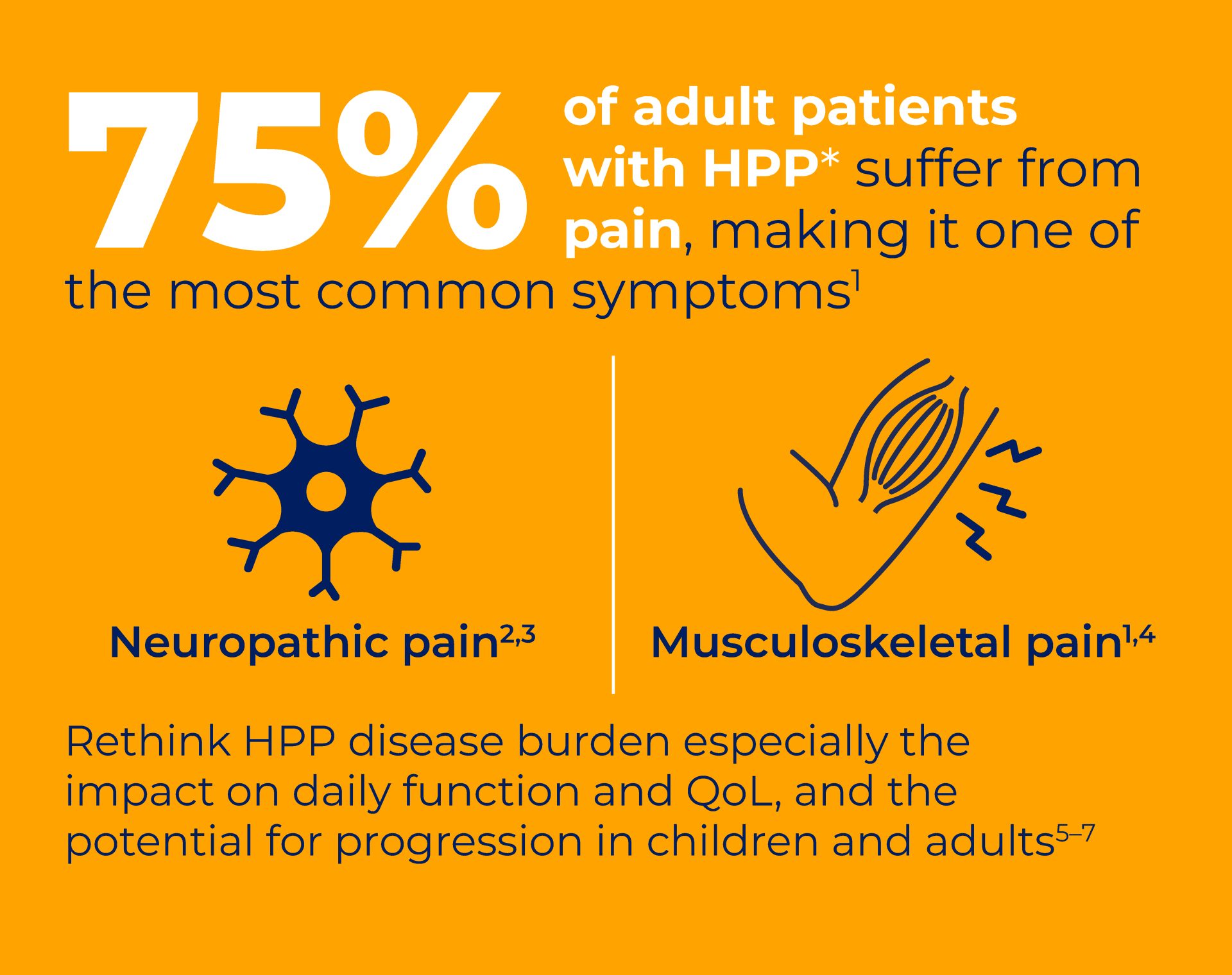 75% of adult patients with HPP* suffer from pain, making it one of the most common symptoms$^{1}$

Neuropathic pain$^{2,3}$

Musculoskeletal pain$^{1,4}$

Rethink HPP disease burden especially the impact on daily function and QoL, and the potential for progression in children and adults$^{5–7}$